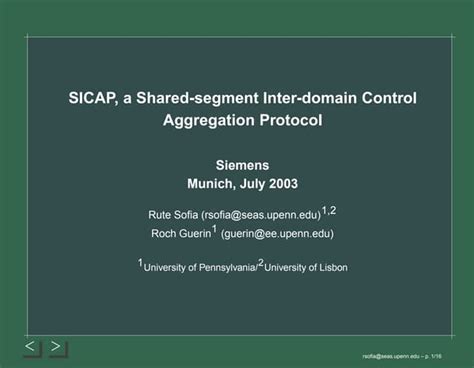 SICAP, a Shared-segment Inter-domain Control Aggregation Protocol

Siemens
Munich, July 2003

Rute Sofia (rsofia@seas.upenn.edu)$^{1,2}$
Roch Guerin$^{1}$ (guerin@ee.upenn.edu)

$^{1}$University of Pennsylvania/$^{2}$University of Lisbon

< >

rsofia@seas.upenn.edu – p. 1/16